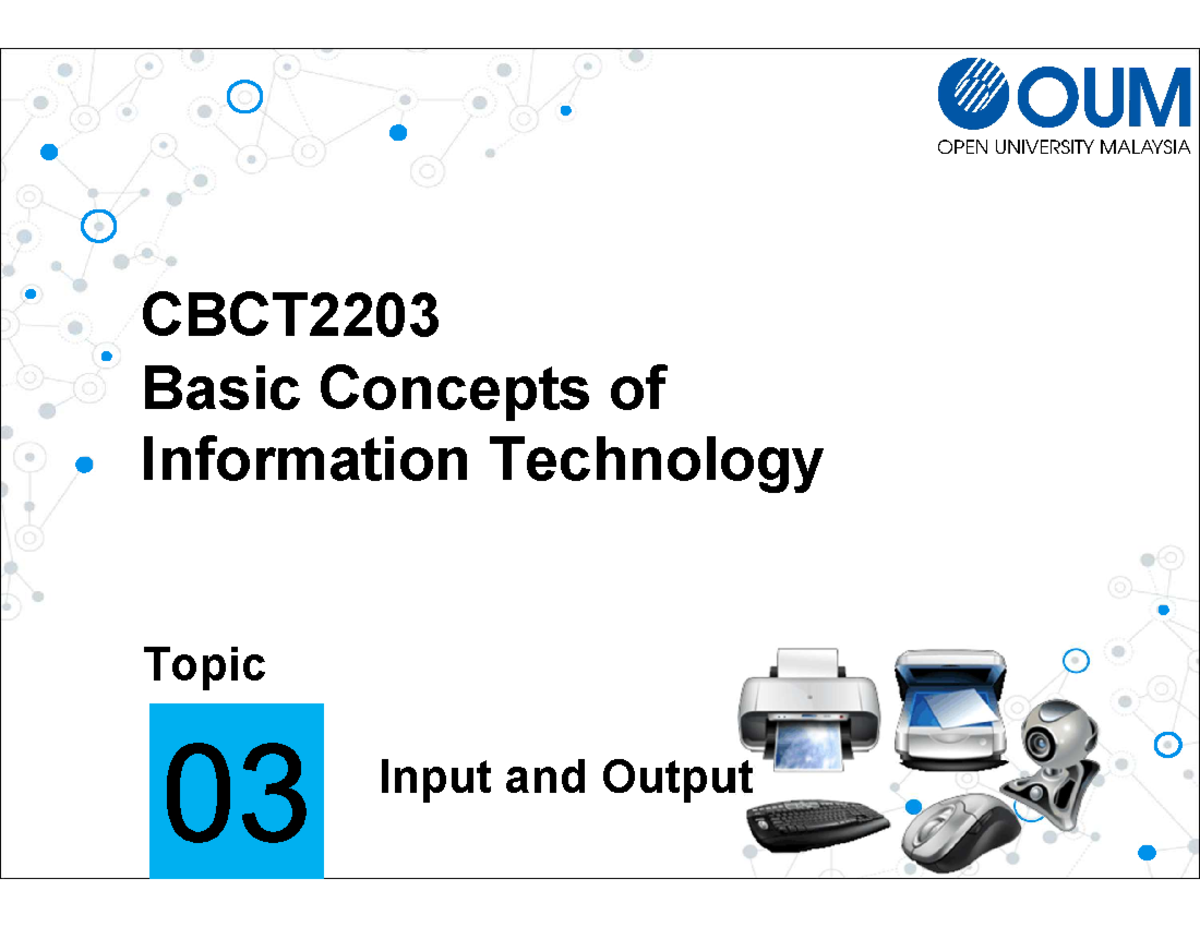 OUM
OPEN UNIVERSITY MALAYSIA

CBCT2203
Basic Concepts of Information Technology

Topic
03
Input and Output